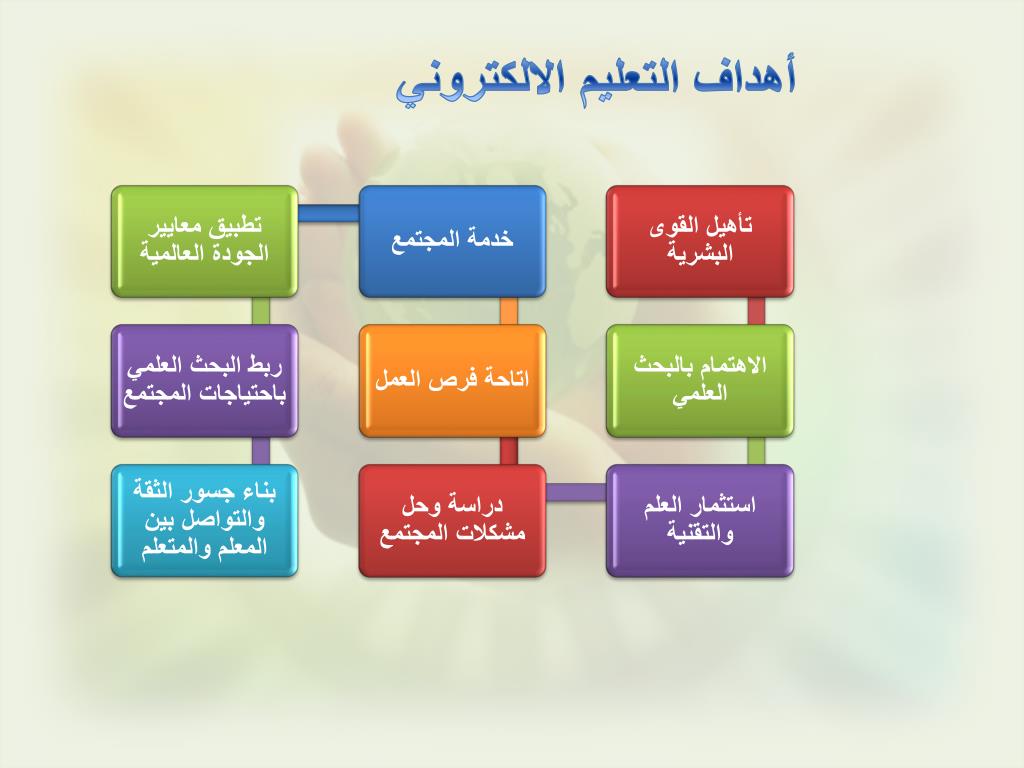 أهداف التعليم الالكتروني

تأهيل القوى البشرية

الاهتمام بالبحث العلمي

استثمار العلم والتقنية

دراسة وحل مشكلات المجتمع

اتاحة فرص العمل

خدمة المجتمع

تطبيق معايير الجودة العالمية

ربط البحث العلمي باحتياجات المجتمع

بناء جسور الثقة والتواصل بين المعلم والمتعلم